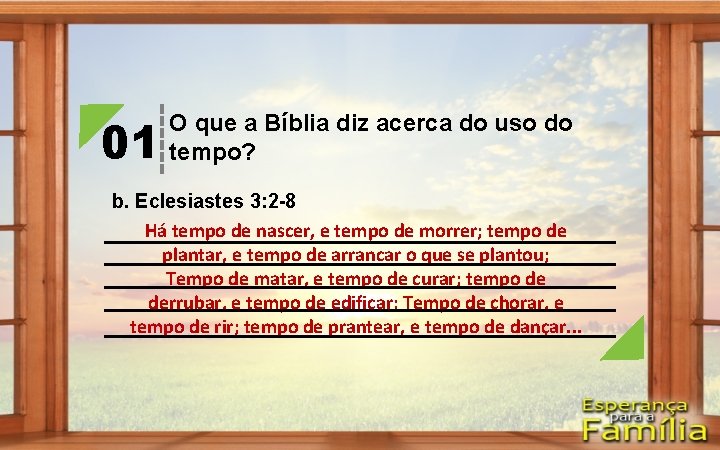 01 O que a Bíblia diz acerca do uso do tempo?

b. Eclesiastes 3:2-8

Há tempo de nascer, e tempo de morrer; tempo de plantar, e tempo de arrancar o que se plantou; Tempo de matar, e tempo de curar; tempo de derrubar, e tempo de edificar; Tempo de chorar, e tempo de rir; tempo de prantear, e tempo de dançar...

Esperança para a Família